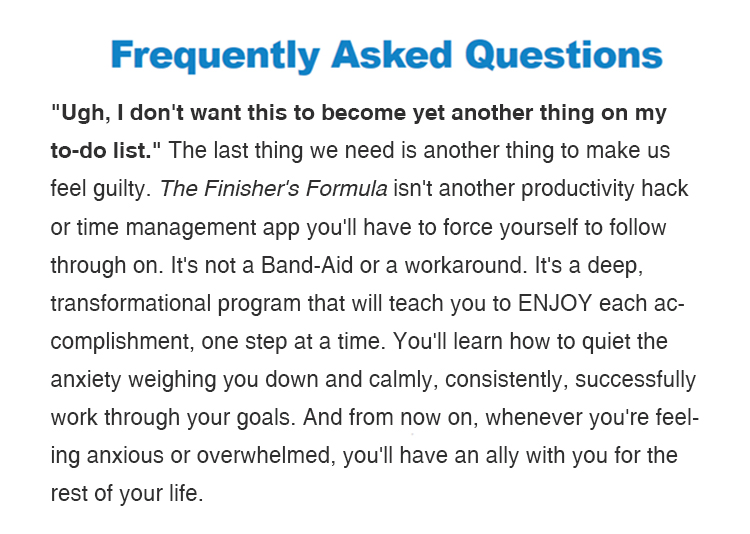 Frequently Asked Questions

"Ugh, I don't want this to become yet another thing on my to-do list." The last thing we need is another thing to make us feel guilty. The Finisher's Formula isn't another productivity hack or time management app you'll have to force yourself to follow through on. It's not a Band-Aid or a workaround. It's a deep, transformational program that will teach you to ENJOY each accomplishment, one step at a time. You'll learn how to quiet the anxiety weighing you down and calmly, consistently, successfully work through your goals. And from now on, whenever you're feeling anxious or overwhelmed, you'll have an ally with you for the rest of your life.